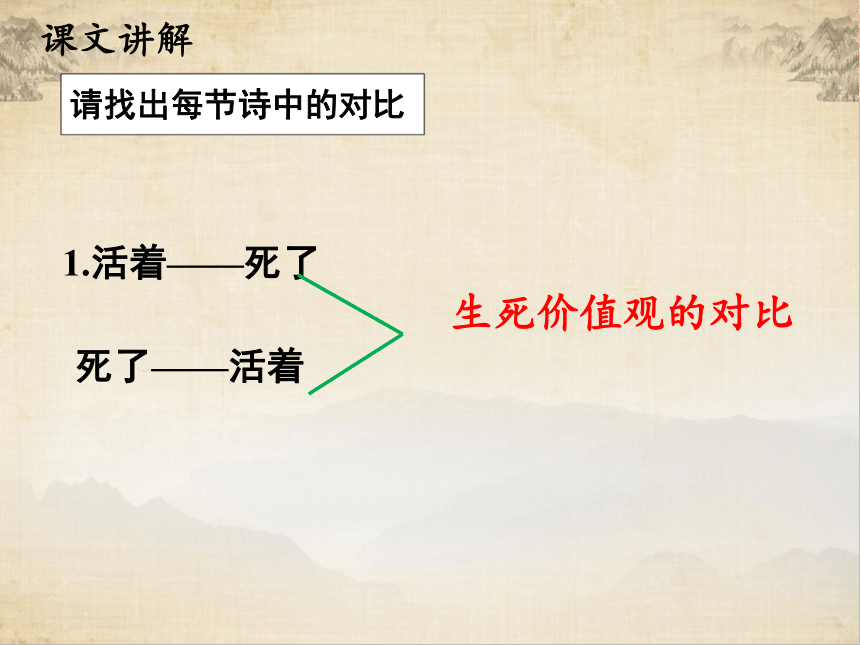 课文讲解

请找出每节诗中的对比

1.活着——死了

死了——活着

生死价值观的对比